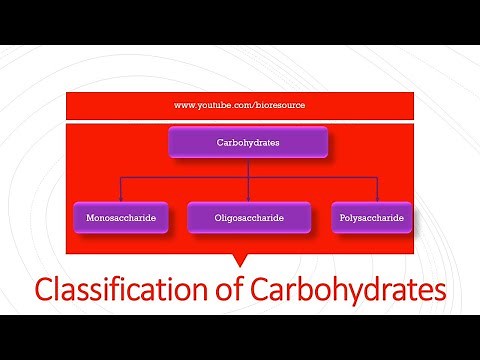 www.youtube.com/bioresource

Carbohydrates

Monosaccharide

Oligosaccharide

Polysaccharide

Classification of Carbohydrates